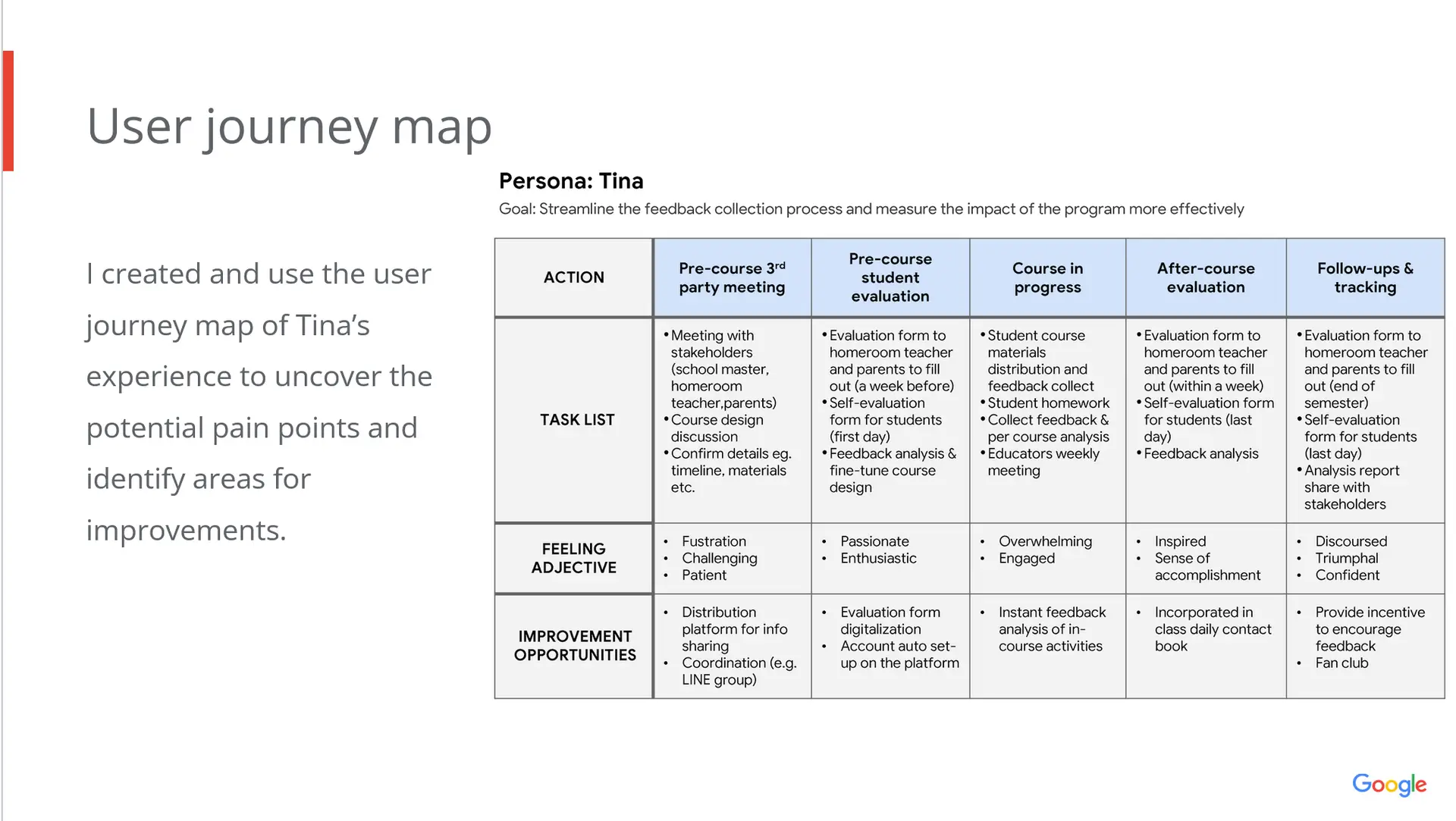 User journey map

I created and use the user journey map of Tina's experience to uncover the potential pain points and identify areas for improvements.

Persona: Tina

Goal: Streamline the feedback collection process and measure the impact of the program more effectively

| ACTION | Pre-course 3$^{rd}$ party meeting | Pre-course student evaluation | Course in progress | After-course evaluation | Follow-ups & tracking |
|---|---|---|---|---|---|
| TASK LIST | • Meeting with stakeholders (school master, homeroom teacher,parents) • Course design discussion • Confirm details eg. timeline, materials etc. | • Evaluation form to homeroom teacher and parents to fill out (a week before) • Self-evaluation form for students (first day) • Feedback analysis & fine-tune course design | • Student course materials distribution and feedback collect • Student homework • Collect feedback & per course analysis • Educators weekly meeting | • Evaluation form to homeroom teacher and parents to fill out (within a week) • Self-evaluation form for students (last day) • Feedback analysis | • Evaluation form to homeroom teacher and parents to fill out (end of semester) • Self-evaluation form for students (last day) • Analysis report share with stakeholders |
| FEELING ADJECTIVE | • Fustration • Challenging • Patient | • Passionate • Enthusiastic | • Overwhelming • Engaged | • Inspired • Sense of accomplishment | • Discoursed • Triumphal • Confident |
| IMPROVEMENT OPPORTUNITIES | • Distribution platform for info sharing • Coordination (e.g. LINE group) | • Evaluation form digitalization • Account auto set-up on the platform | • Instant feedback analysis of in-course activities | • Incorporated in class daily contact book | • Provide incentive to encourage feedback • Fan club |

Google